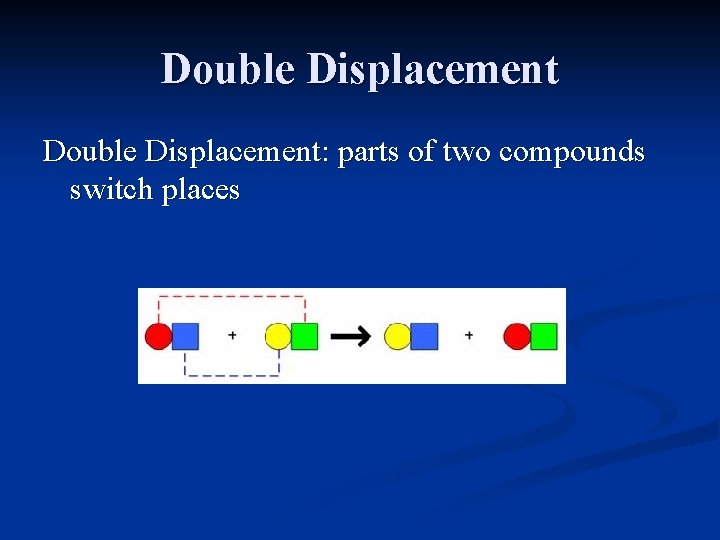 Double Displacement

Double Displacement: parts of two compounds switch places

+ → +